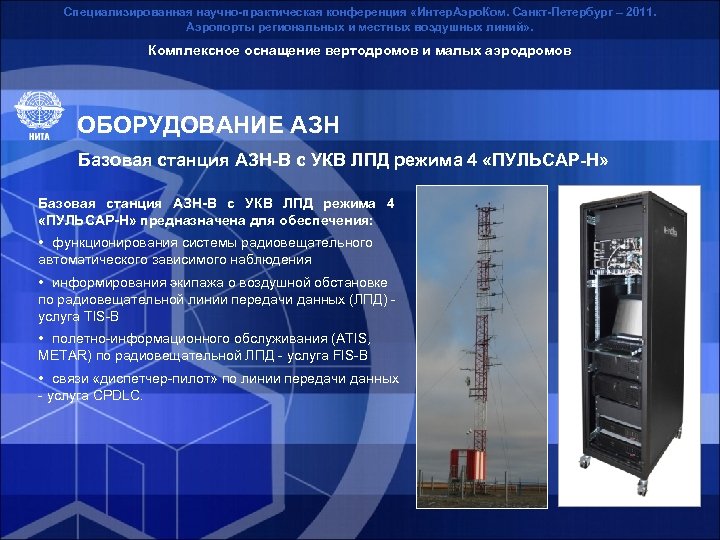 Специализированная научно-практическая конференция «ИнтерАэроКом. Санкт-Петербург – 2011. Аэропорты региональных и местных воздушных линий».

Комплексное оснащение вертодромов и малых аэродромов

НИТА

ОБОРУДОВАНИЕ АЗН

Базовая станция АЗН-В с УКВ ЛПД режима 4 «ПУЛЬСАР-Н»

Базовая станция АЗН-В с УКВ ЛПД режима 4 «ПУЛЬСАР-Н» предназначена для обеспечения:

• функционирования системы радиовещательного автоматического зависимого наблюдения

• информирования экипажа о воздушной обстановке по радиовещательной линии передачи данных (ЛПД) - услуга TIS-B

• полетно-информационного обслуживания (ATIS, METAR) по радиовещательной ЛПД - услуга FIS-B

• связи «диспетчер-пилот» по линии передачи данных - услуга CPDLC.